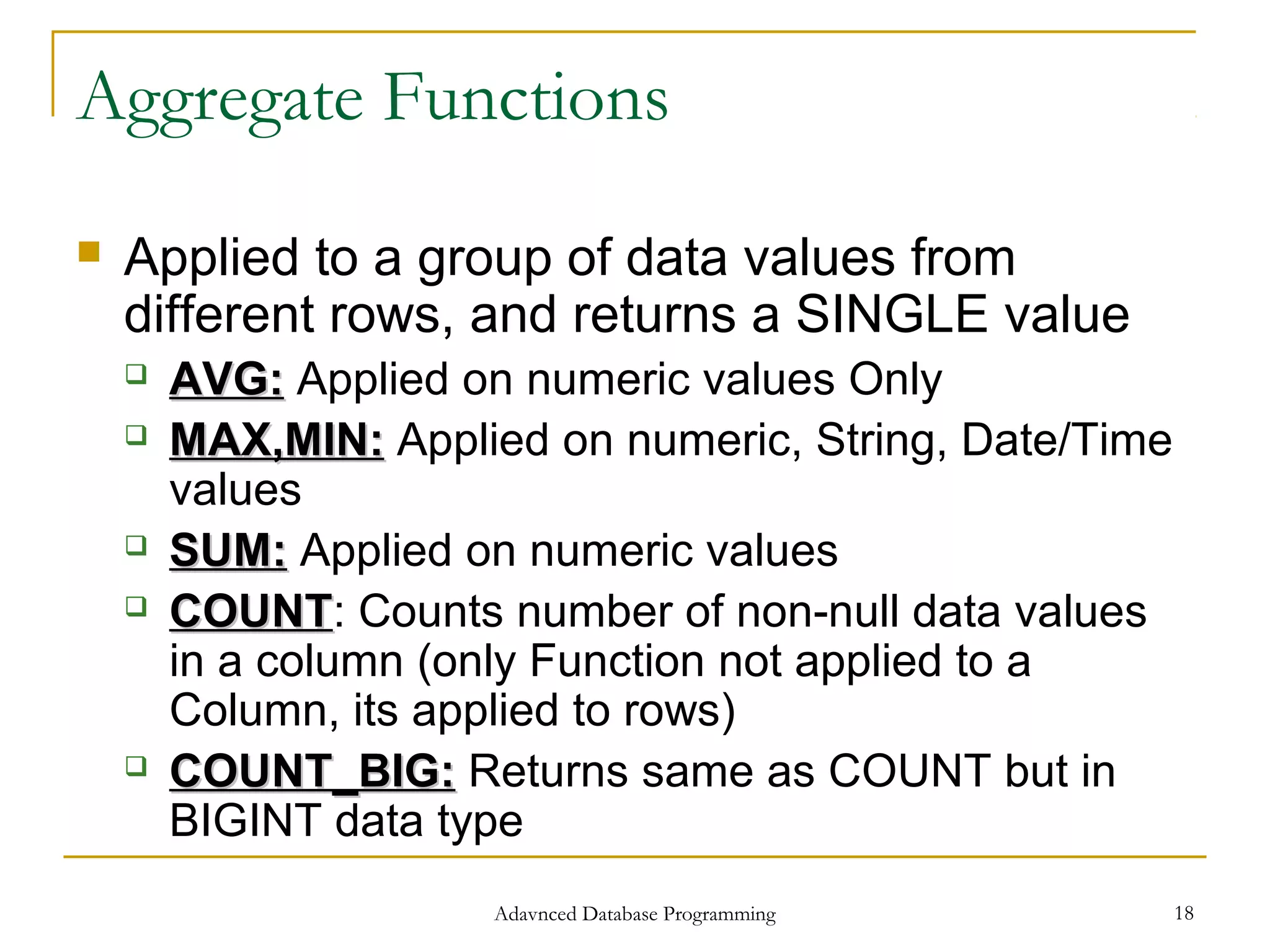 Aggregate Functions

Applied to a group of data values from different rows, and returns a SINGLE value

AVG: Applied on numeric values Only

MAX,MIN: Applied on numeric, String, Date/Time values

SUM: Applied on numeric values

COUNT: Counts number of non-null data values in a column (only Function not applied to a Column, its applied to rows)

COUNT_BIG: Returns same as COUNT but in BIGINT data type

Adavnced Database Programming

18